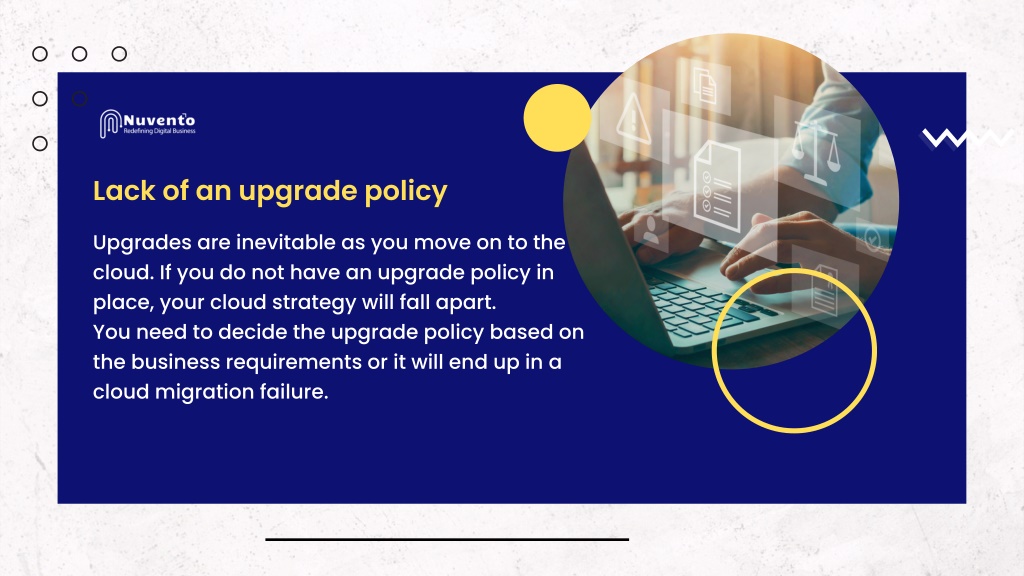 Nuvento
Redefining Digital Business

Lack of an upgrade policy

Upgrades are inevitable as you move on to the cloud. If you do not have an upgrade policy in place, your cloud strategy will fall apart.
You need to decide the upgrade policy based on the business requirements or it will end up in a cloud migration failure.